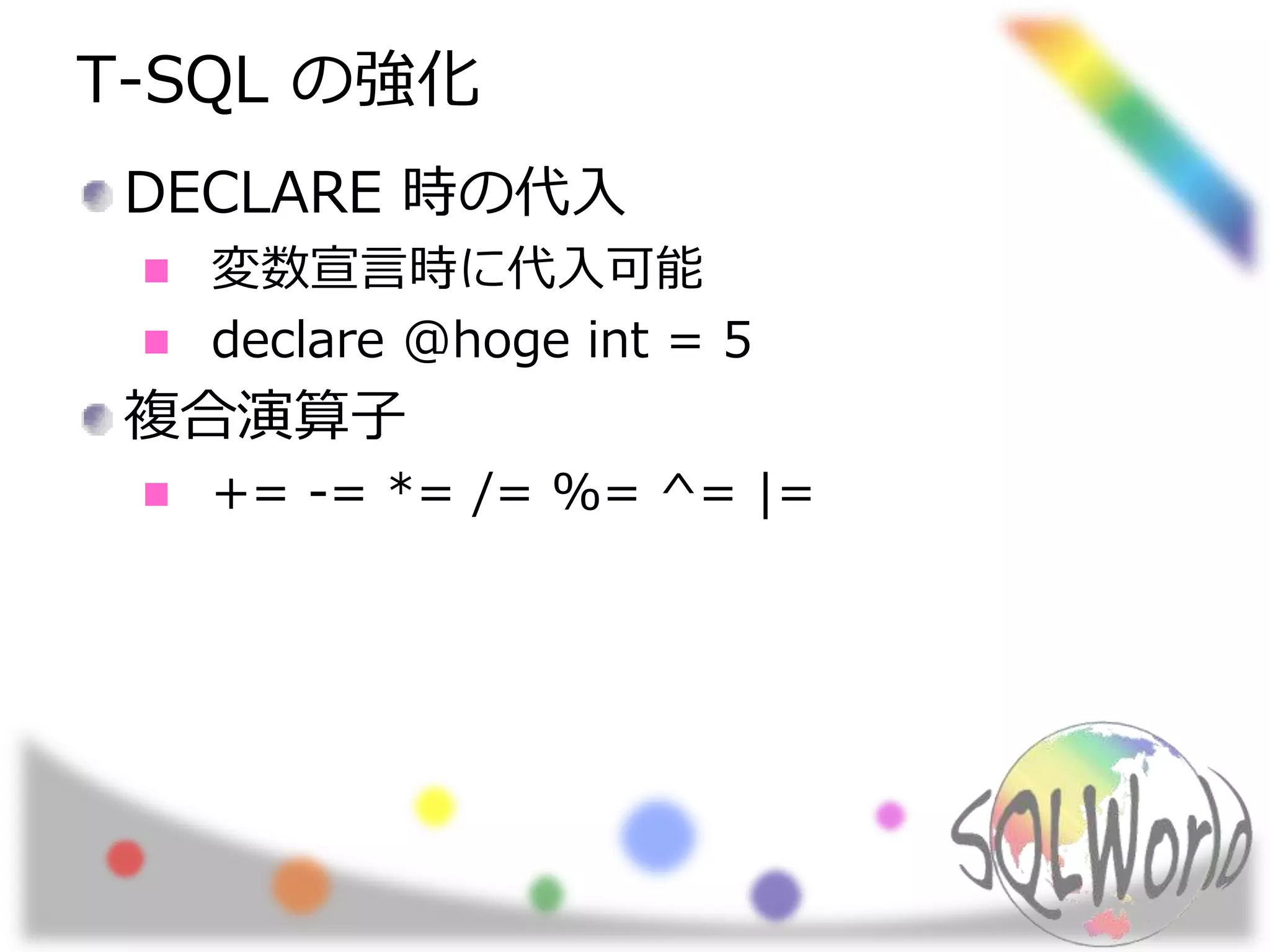 T-SQL の強化

DECLARE 時の代入

変数宣言時に代入可能

declare @hoge int = 5

複合演算子

+= -= *= /= %= ^= |=

SQLWorld